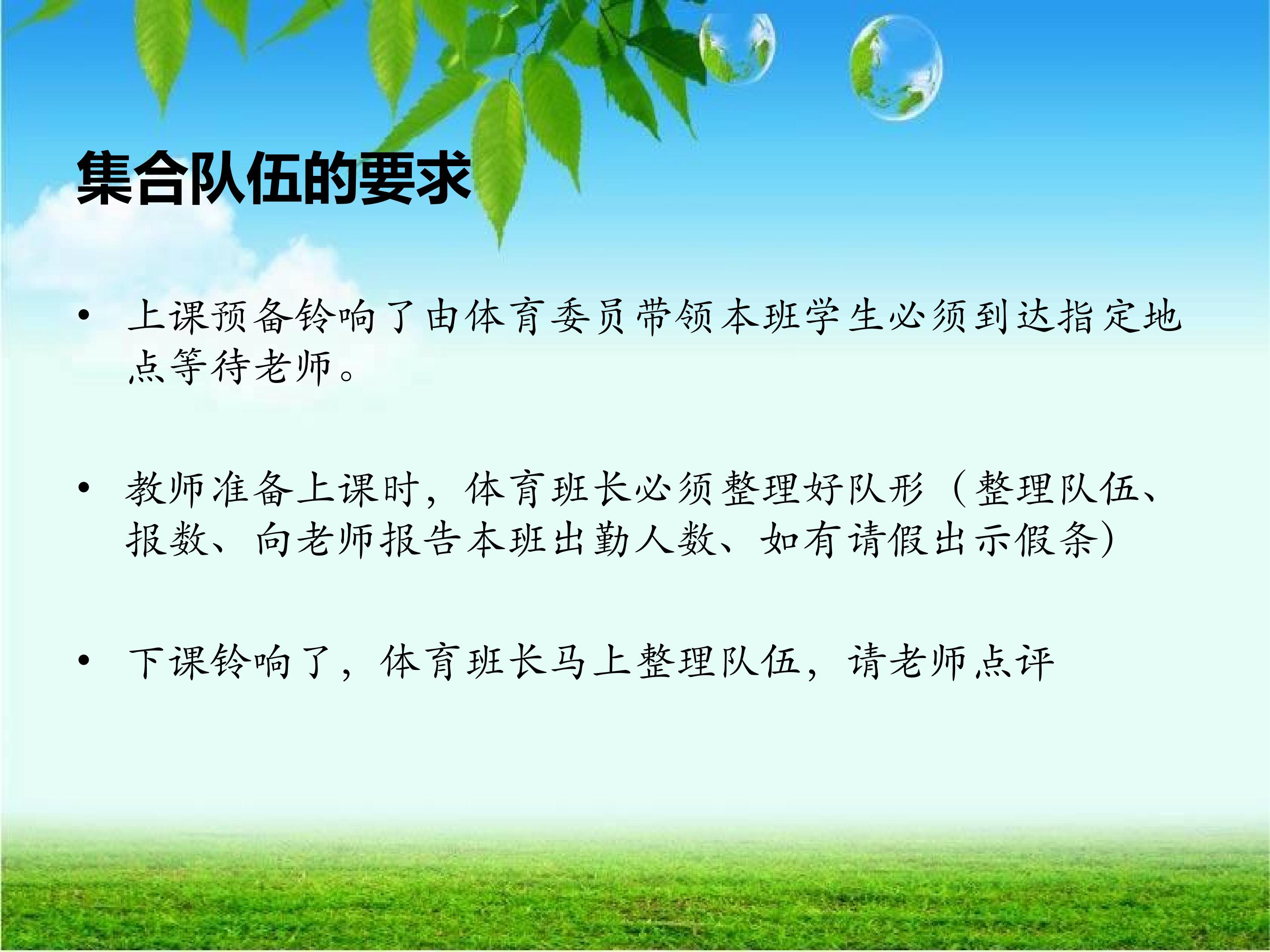 集合队伍的要求

• 上课预备铃响了由体育委员带领本班学生必须到达指定地点等待老师。

• 教师准备上课时，体育班长必须整理好队形（整理队伍、报数、向老师报告本班出勤人数、如有请假出示假条）

• 下课铃响了，体育班长马上整理队伍，请老师点评